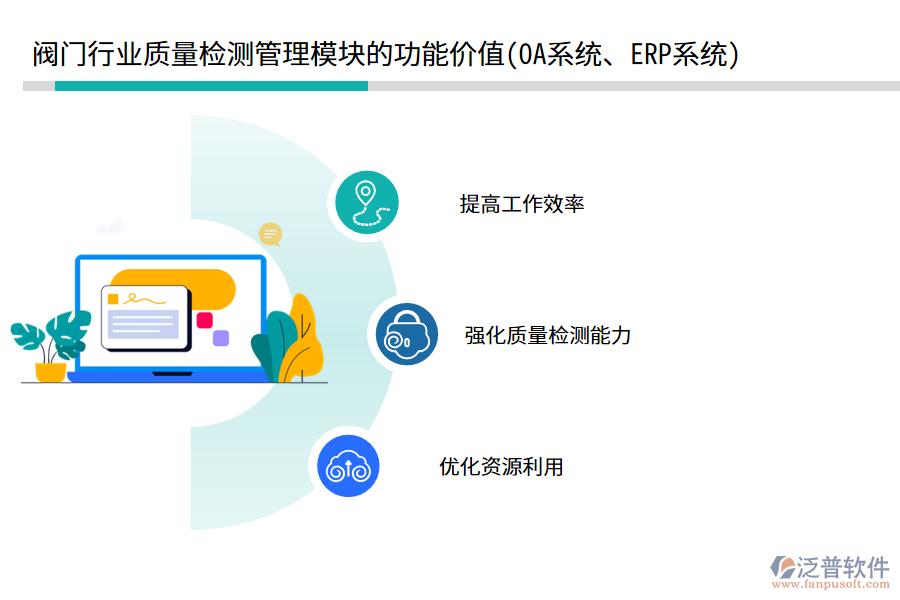 阀门行业质量检测管理模块的功能价值(OA系统、ERP系统)

提高工作效率

强化质量检测能力

优化资源利用

泛普软件
www.fanpusoft.com